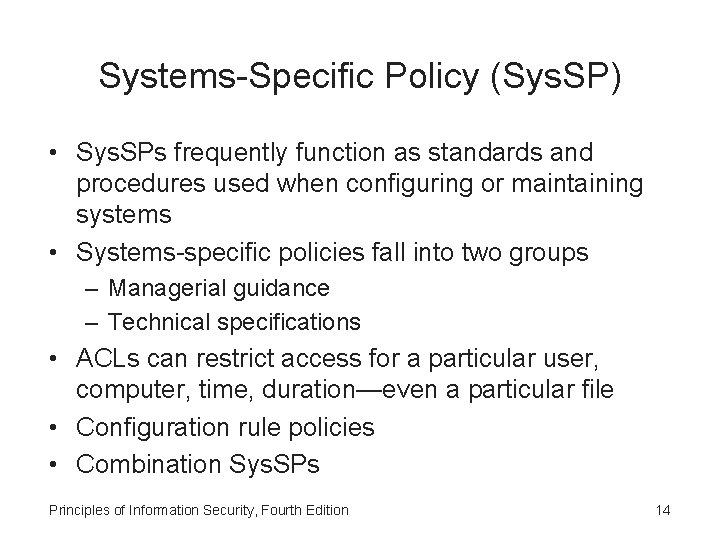 Systems-Specific Policy (SysSP)

• SysSPs frequently function as standards and procedures used when configuring or maintaining systems
• Systems-specific policies fall into two groups
– Managerial guidance
– Technical specifications
• ACLs can restrict access for a particular user, computer, time, duration—even a particular file
• Configuration rule policies
• Combination SysSPs

Principles of Information Security, Fourth Edition

14